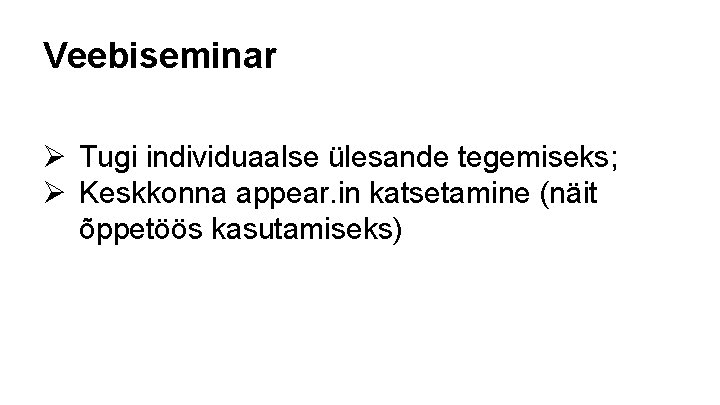 Veebiseminar

➢ Tugi individuaalse ülesande tegemiseks;
➢ Keskkonna appear.in katsetamine (näit õppetöös kasutamiseks)